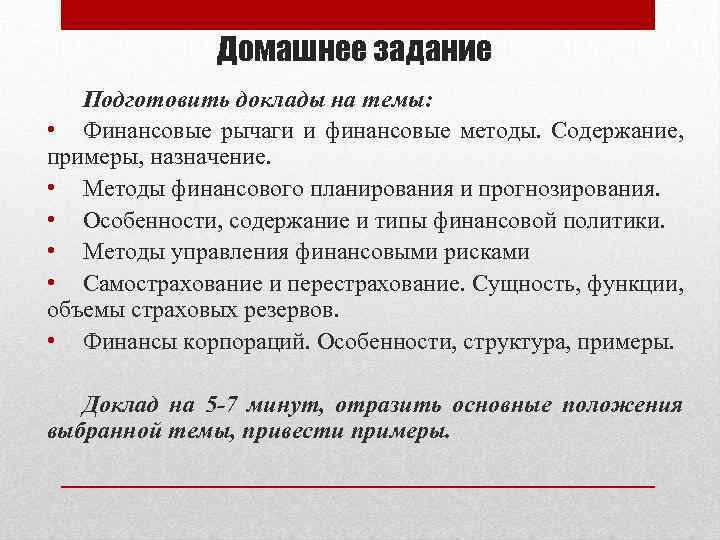 Домашнее задание

Подготовить доклады на темы:

• Финансовые рычаги и финансовые методы. Содержание, примеры, назначение.
• Методы финансового планирования и прогнозирования.
• Особенности, содержание и типы финансовой политики.
• Методы управления финансовыми рисками
• Самострахование и перестрахование. Сущность, функции, объемы страховых резервов.
• Финансы корпораций. Особенности, структура, примеры.

Доклад на 5-7 минут, отразить основные положения выбранной темы, привести примеры.